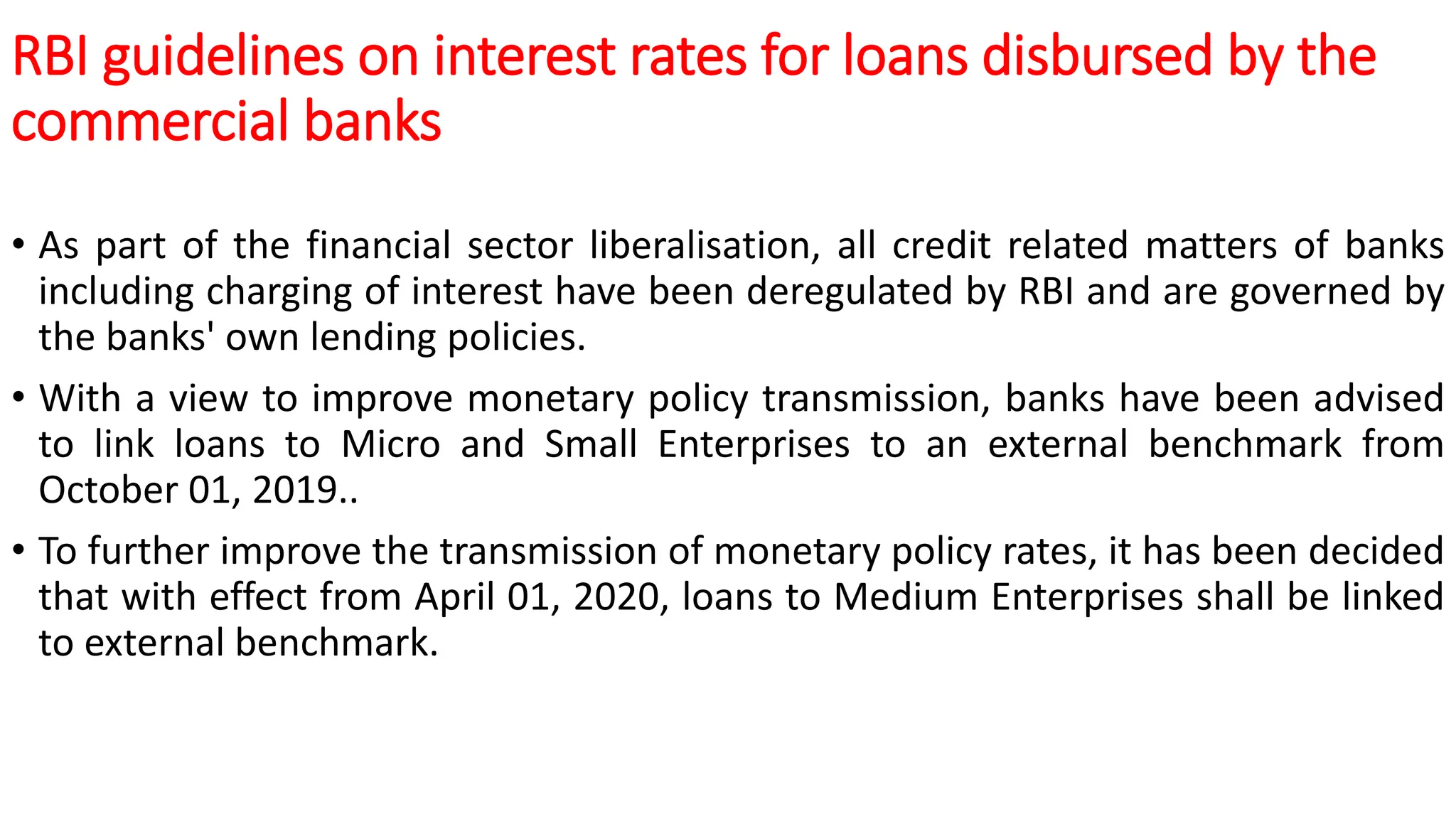 RBI guidelines on interest rates for loans disbursed by the commercial banks

• As part of the financial sector liberalisation, all credit related matters of banks including charging of interest have been deregulated by RBI and are governed by the banks' own lending policies.

• With a view to improve monetary policy transmission, banks have been advised to link loans to Micro and Small Enterprises to an external benchmark from October 01, 2019..

• To further improve the transmission of monetary policy rates, it has been decided that with effect from April 01, 2020, loans to Medium Enterprises shall be linked to external benchmark.